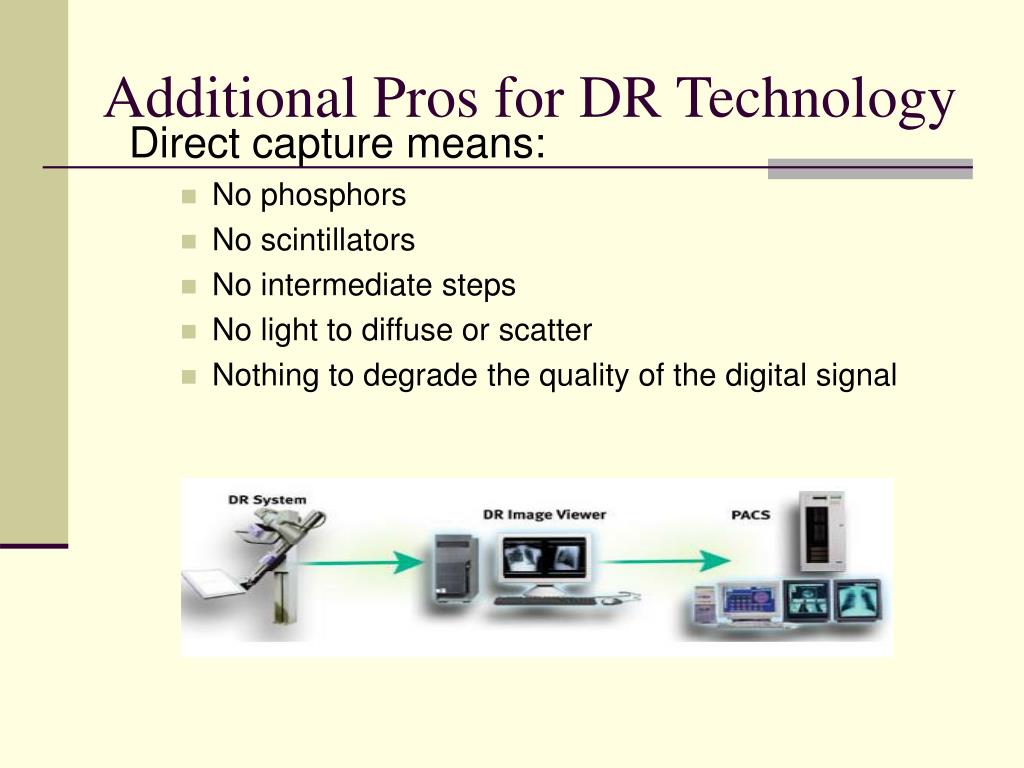 Additional Pros for DR Technology

Direct capture means:

- No phosphors
- No scintillators
- No intermediate steps
- No light to diffuse or scatter
- Nothing to degrade the quality of the digital signal

DR System

DR Image Viewer

PACS